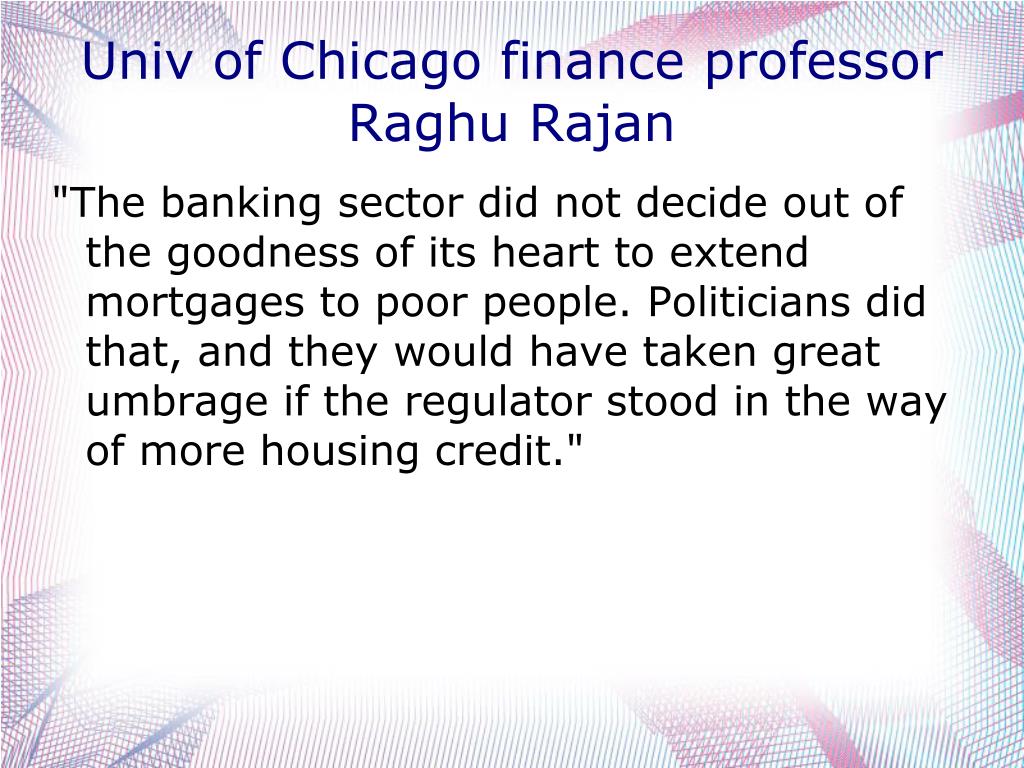 Univ of Chicago finance professor Raghu Rajan

"The banking sector did not decide out of the goodness of its heart to extend mortgages to poor people. Politicians did that, and they would have taken great umbrage if the regulator stood in the way of more housing credit."